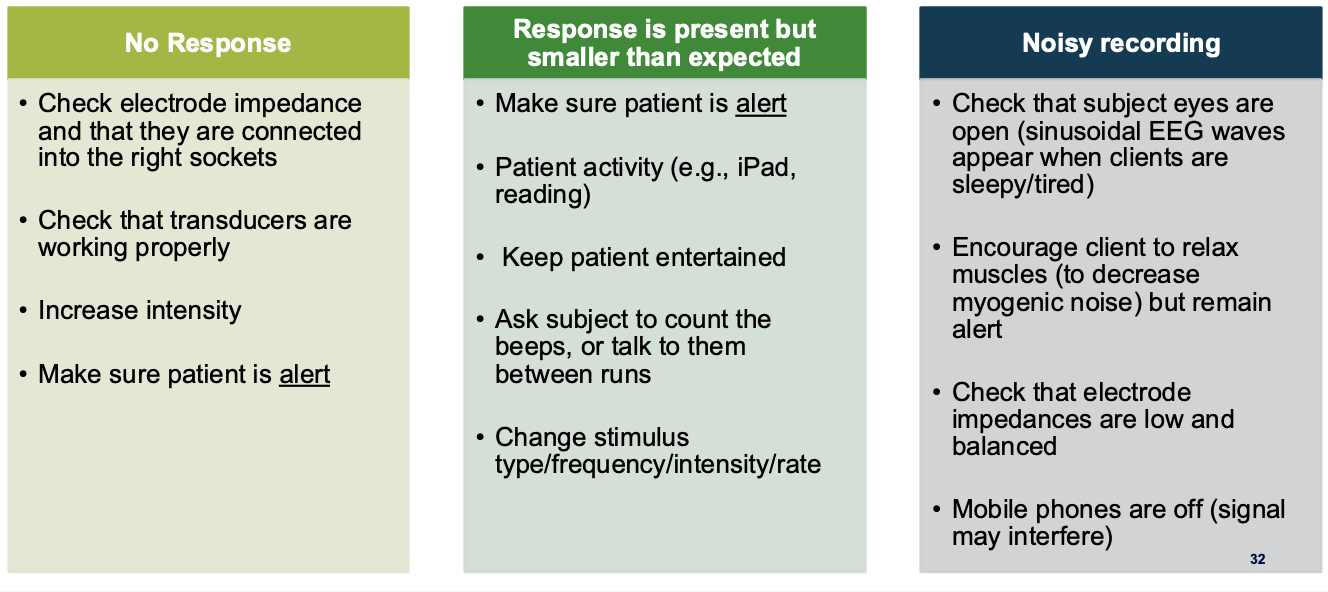 No Response

• Check electrode impedance and that they are connected into the right sockets

• Check that transducers are working properly

• Increase intensity

• Make sure patient is alert

Response is present but smaller than expected

• Make sure patient is alert

• Patient activity (e.g., iPad, reading)

• Keep patient entertained

• Ask subject to count the beeps, or talk to them between runs

• Change stimulus type/frequency/intensity/rate

Noisy recording

• Check that subject eyes are open (sinusoidal EEG waves appear when clients are sleepy/tired)

• Encourage client to relax muscles (to decrease myogenic noise) but remain alert

• Check that electrode impedances are low and balanced

• Mobile phones are off (signal may interfere)

32